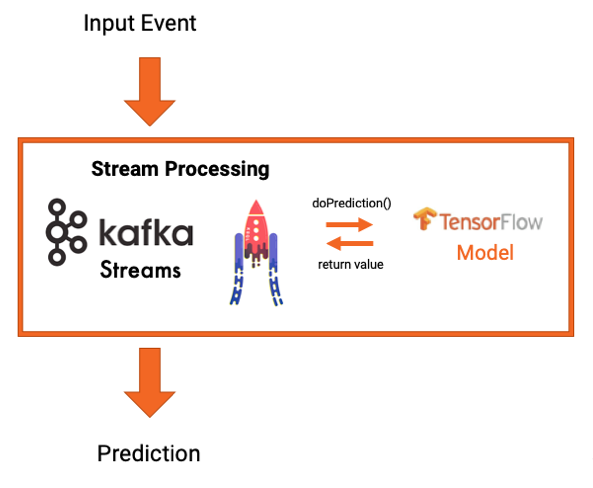 Input Event

Stream Processing

kafka
Streams

doPrediction()

return value

TensorFlow
Model

Prediction